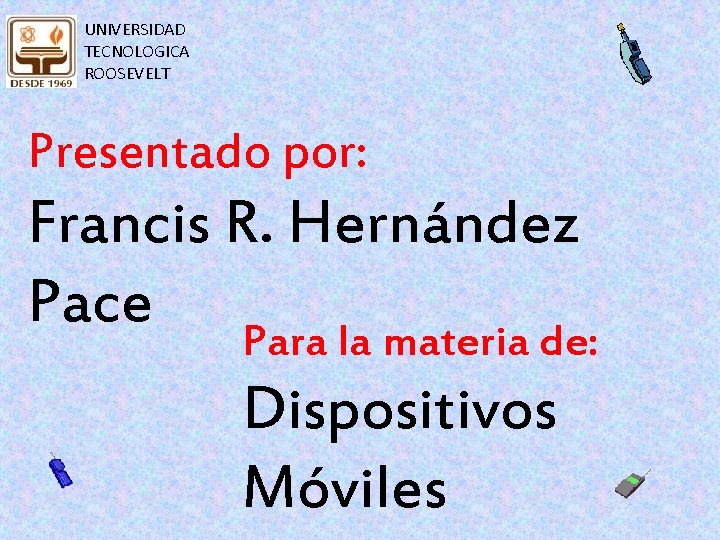 DESDE 1969

UNIVERSIDAD
TECNOLOGICA
ROOSEVELT

Presentado por:

Francis R. Hernández Pace

Para la materia de:

Dispositivos Móviles